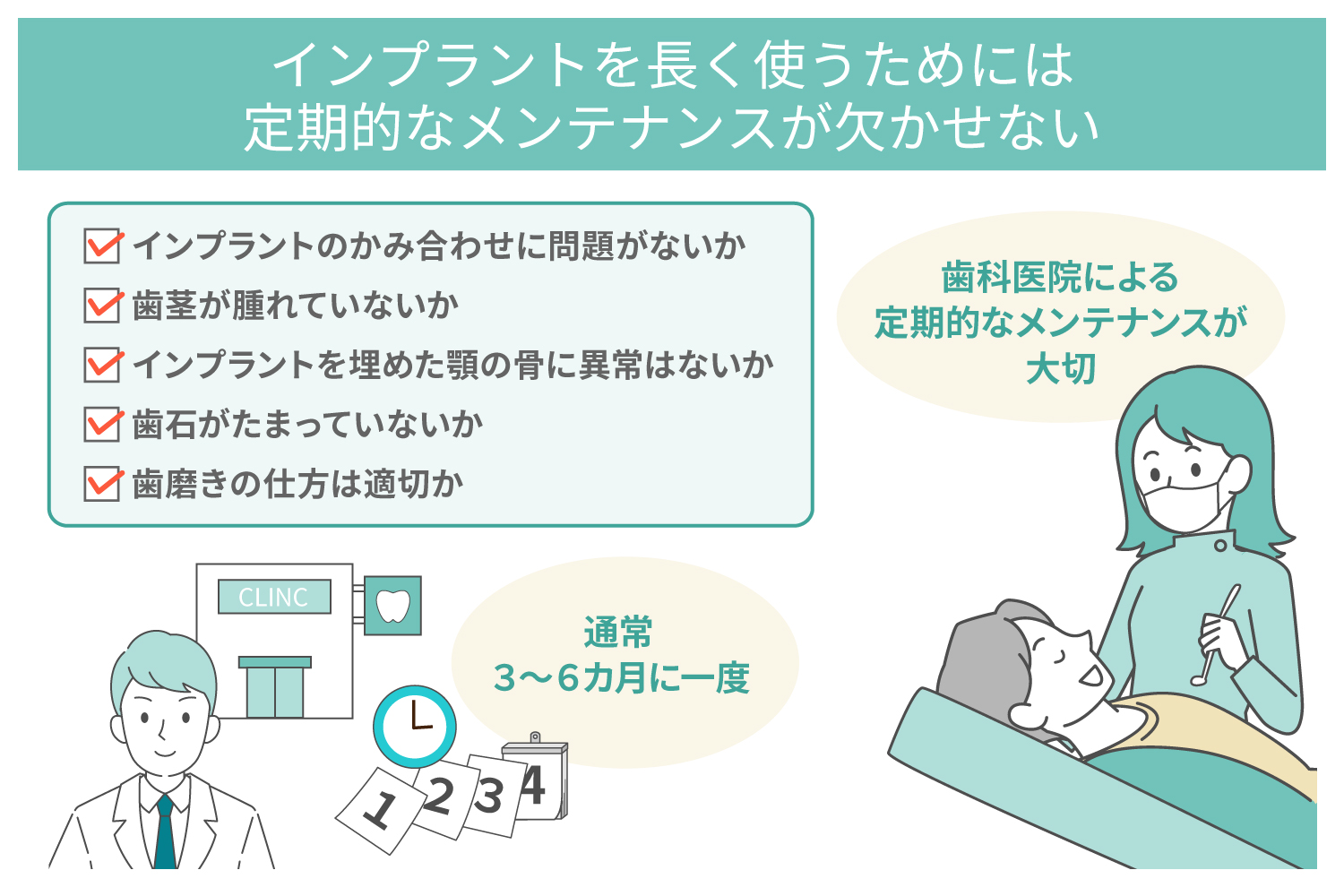 インプラントを長く使うためには
定期的なメンテナンスが欠かせない

インプラントのかみ合わせに問題がないか
歯茎が腫れていないか
インプラントを埋めた顎の骨に異常はないか
歯石がたまっていないか
歯磨きの仕方は適切か

歯科医院による
定期的なメンテナンスが
大切

CLINC

通常
3〜6カ月に一度

1
2
3
4